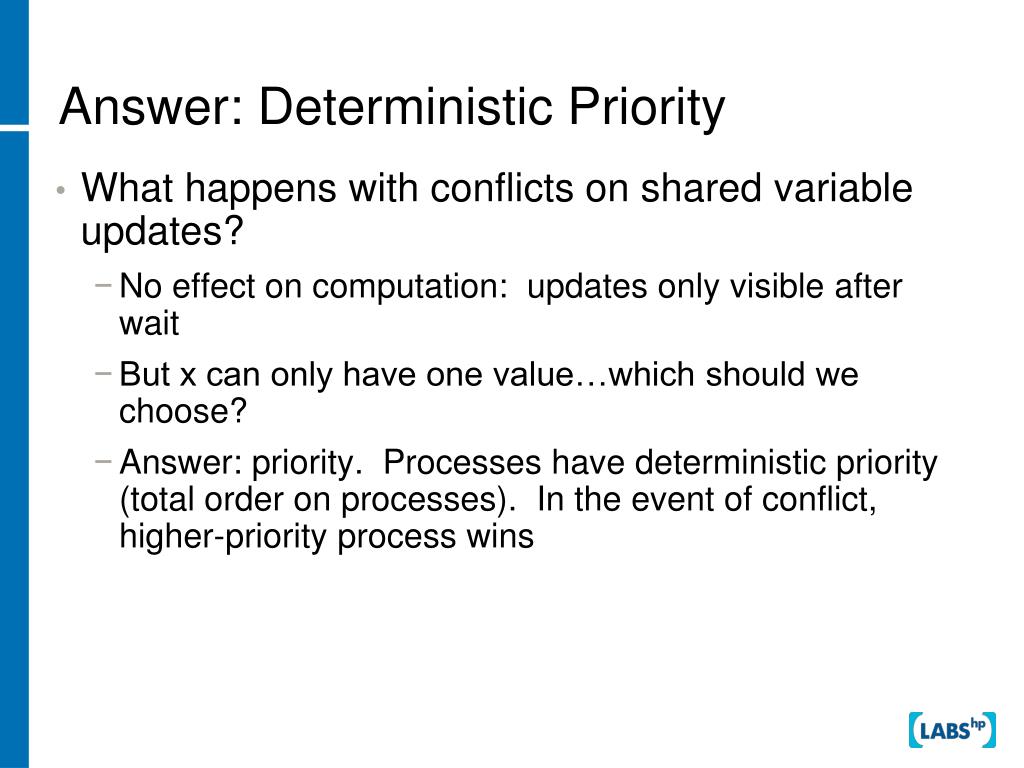 Answer: Deterministic Priority

• What happens with conflicts on shared variable updates?

− No effect on computation: updates only visible after wait

− But x can only have one value…which should we choose?

− Answer: priority. Processes have deterministic priority (total order on processes). In the event of conflict, higher-priority process wins

LABS hp